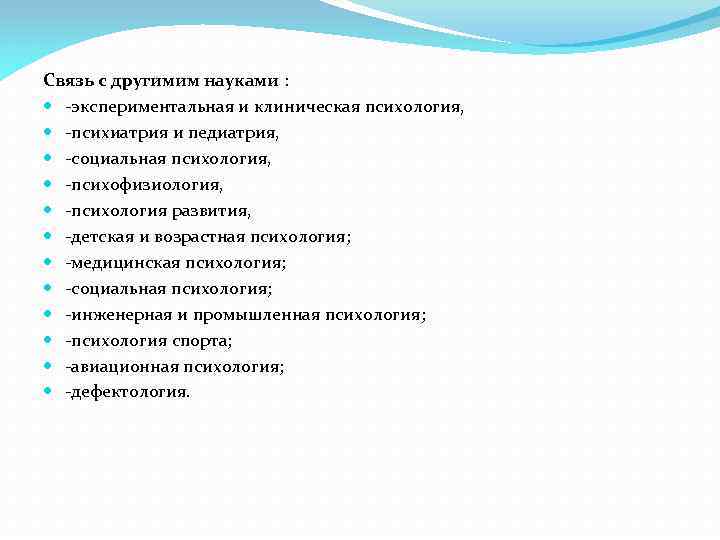 Связь с другимим науками :

- -экспериментальная и клиническая психология,
- -психиатрия и педиатрия,
- -социальная психология,
- -психофизиология,
- -психология развития,
- -детская и возрастная психология;
- -медицинская психология;
- -социальная психология;
- -инженерная и промышленная психология;
- -психология спорта;
- -авиационная психология;
- -дефектология.